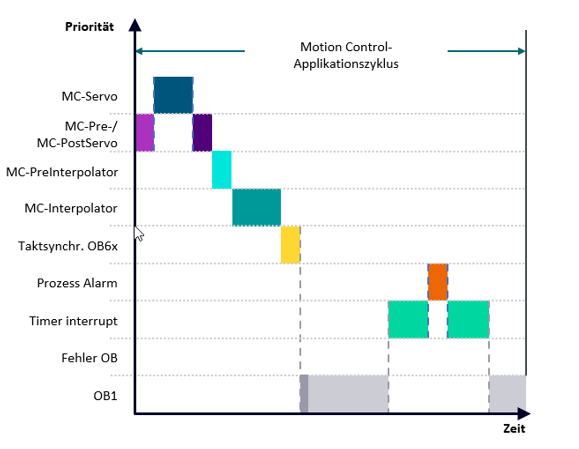 Priorität

Motion Control-Applikationszyklus

MC-Servo

MC-Pre-/
MC-PostServo

MC-PreInterpolator

MC-Interpolator

Taktsynchr. OB6x

Prozess Alarm

Timer interrupt

Fehler OB

OB1

Zeit